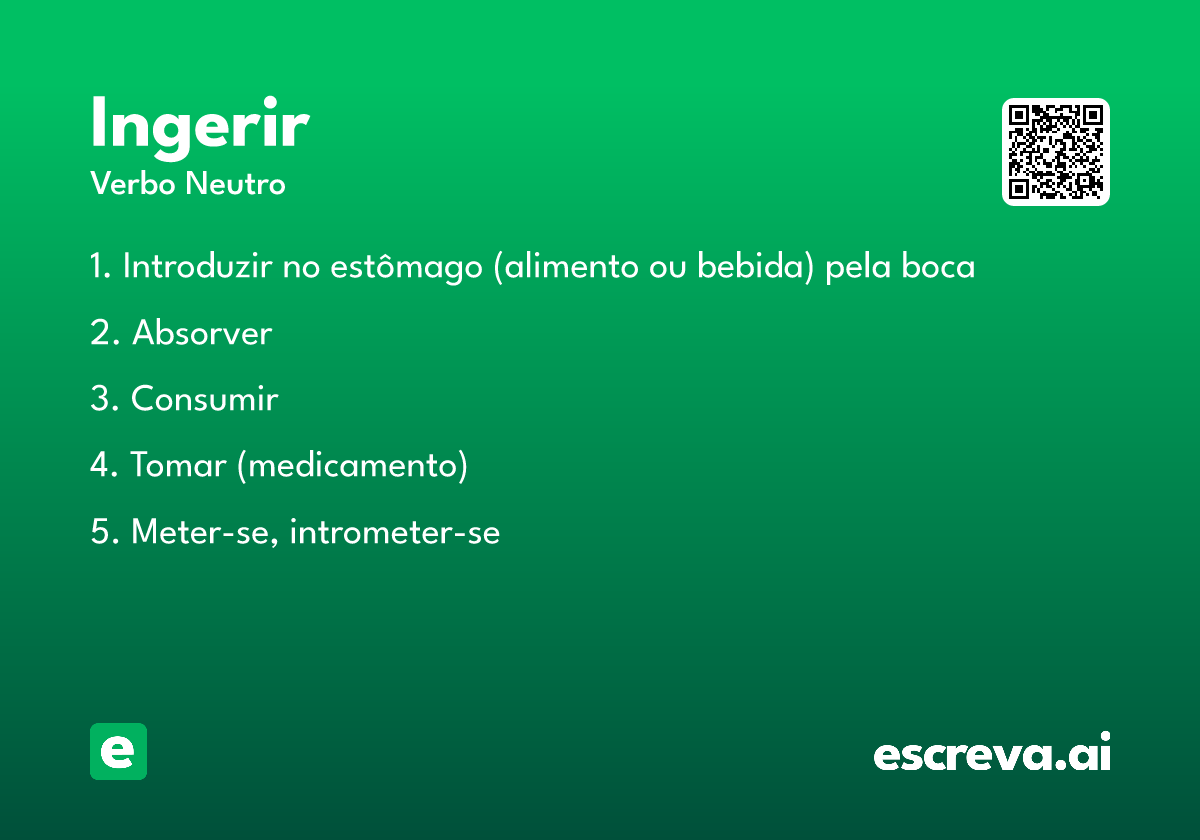 Ingerir
Verbo Neutro

1. Introduzir no estômago (alimento ou bebida) pela boca

2. Absorver

3. Consumir

4. Tomar (medicamento)

5. Meter-se, intrometer-se

e

escreva.ai